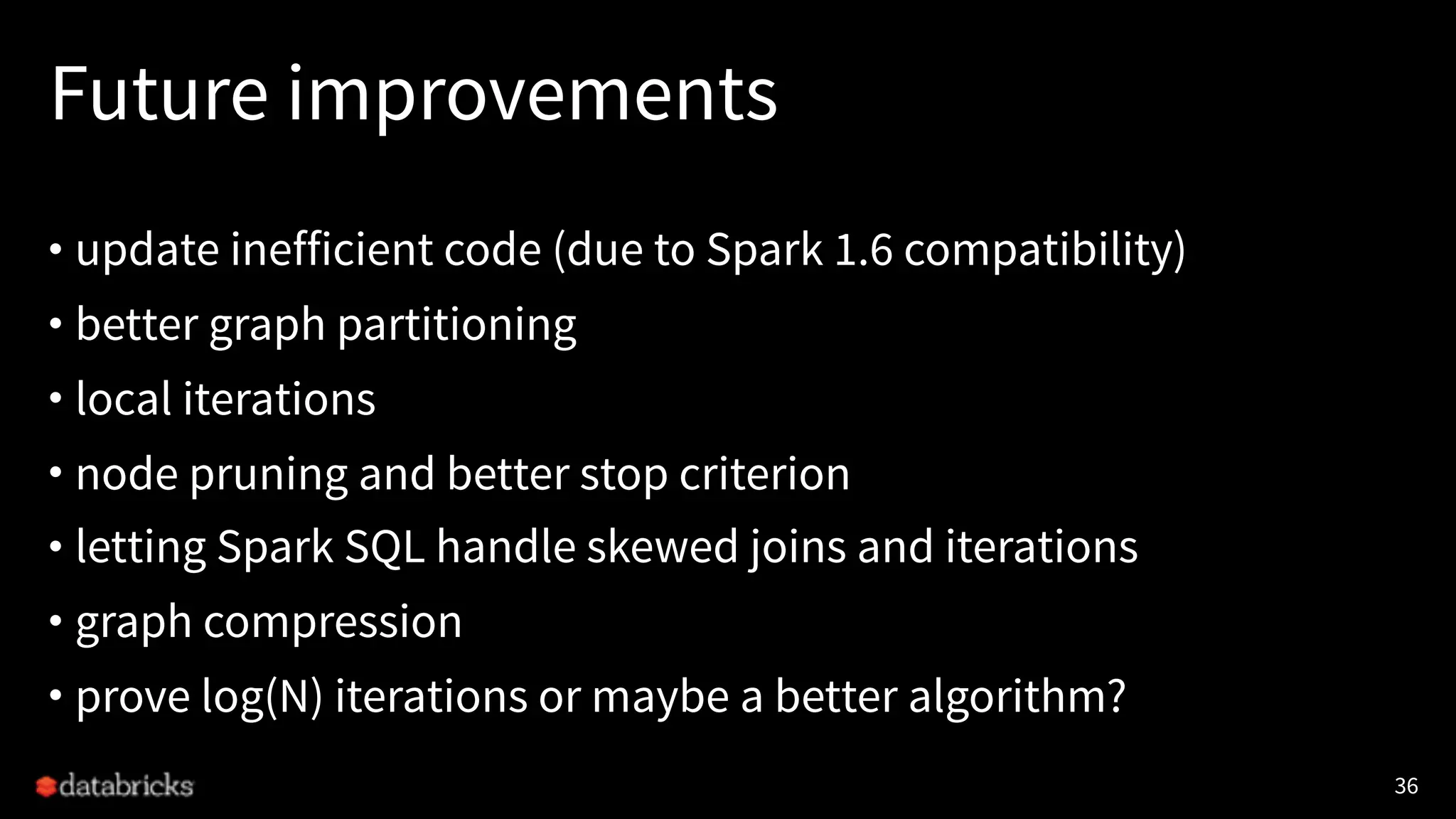 Future improvements

• update inefficient code (due to Spark 1.6 compatibility)
• better graph partitioning
• local iterations
• node pruning and better stop criterion
• letting Spark SQL handle skewed joins and iterations
• graph compression
• prove log(N) iterations or maybe a better algorithm?

databricks

36